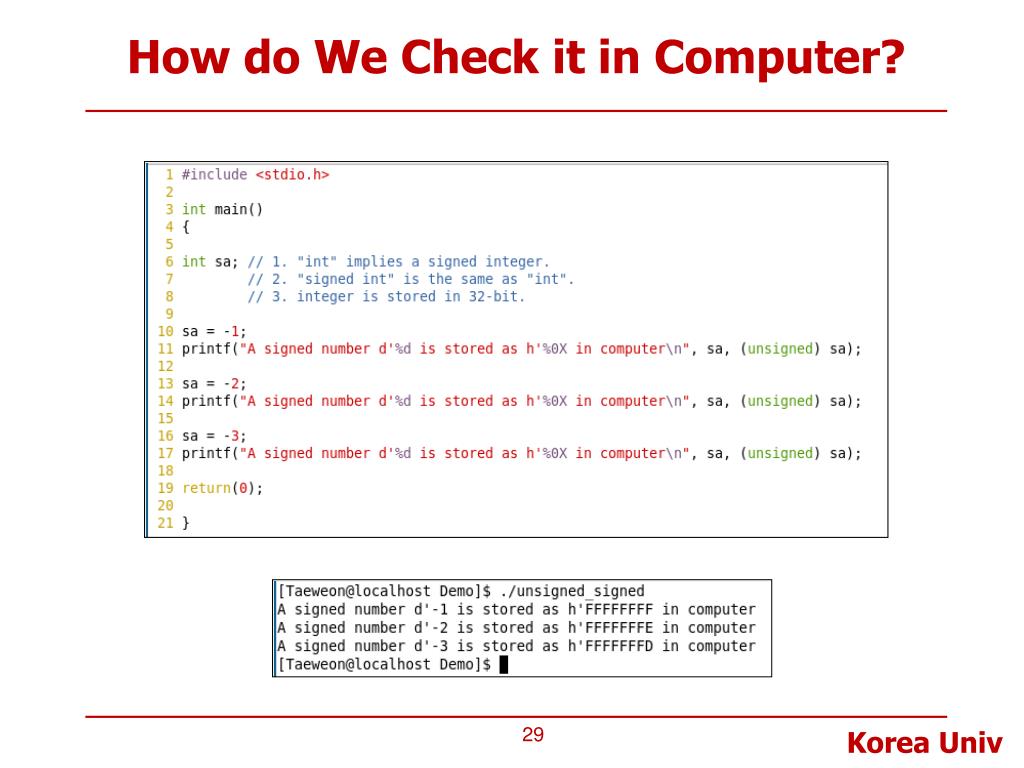 How do We Check it in Computer?

1 #include <stdio.h>
2
3 int main()
4 {
5
6 int sa; // 1. "int" implies a signed integer.
7 // 2. "signed int" is the same as "int".
8 // 3. integer is stored in 32-bit.
9
10 sa = -1;
11 printf("A signed number d'%d is stored as h'%0X in computer\n", sa, (unsigned) sa);
12
13 sa = -2;
14 printf("A signed number d'%d is stored as h'%0X in computer\n", sa, (unsigned) sa);
15
16 sa = -3;
17 printf("A signed number d'%d is stored as h'%0X in computer\n", sa, (unsigned) sa);
18
19 return(0);
20
21 }

[Taeweon@localhost Demo]$ ./unsigned_signed
A signed number d'-1 is stored as h'FFFFFFFF in computer
A signed number d'-2 is stored as h'FFFFFFFE in computer
A signed number d'-3 is stored as h'FFFFFFFD in computer
[Taeweon@localhost Demo]$

29

Korea Univ